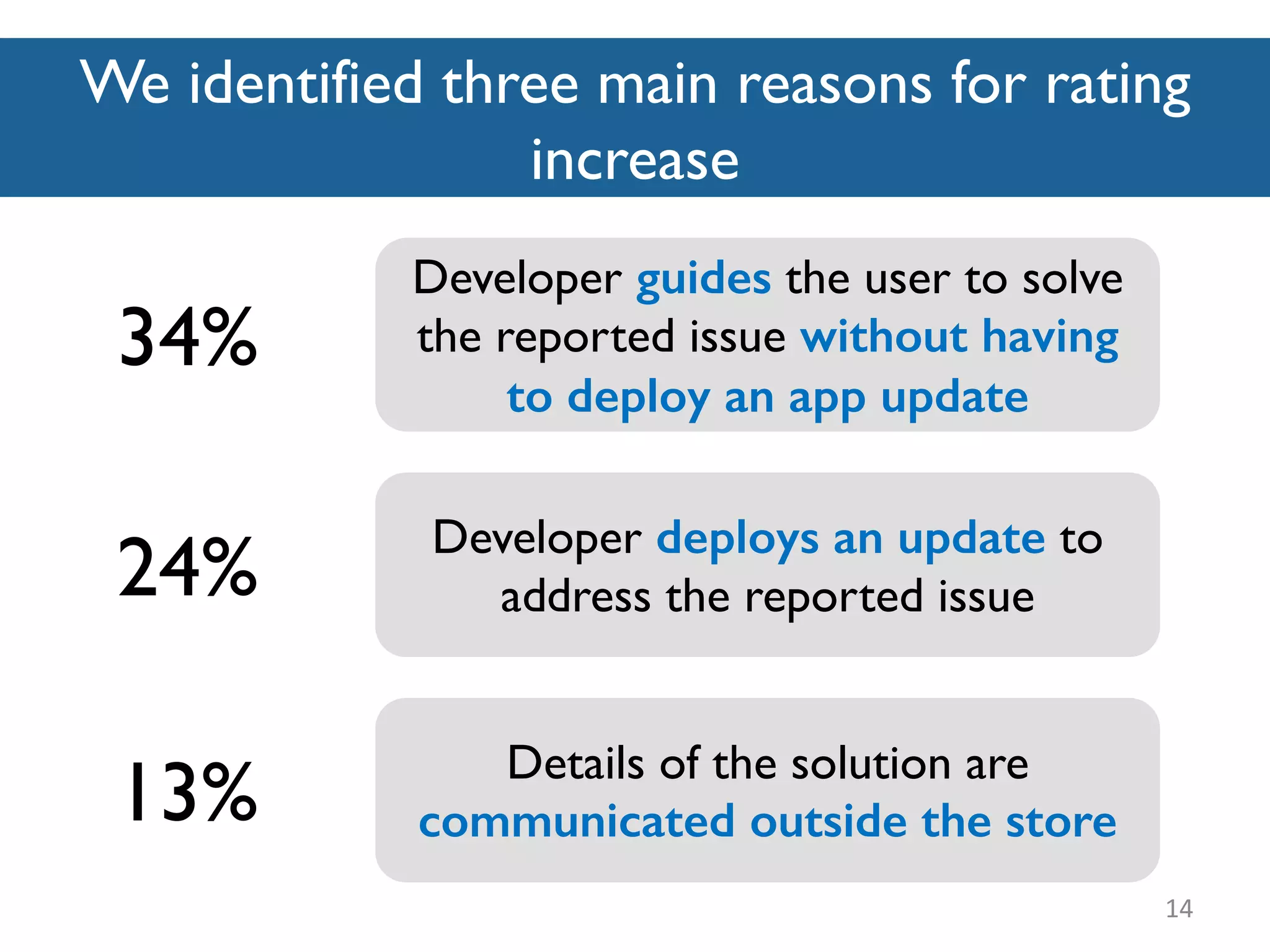 We identified three main reasons for rating increase

34%

Developer guides the user to solve the reported issue without having to deploy an app update

24%

Developer deploys an update to address the reported issue

13%

Details of the solution are communicated outside the store

14